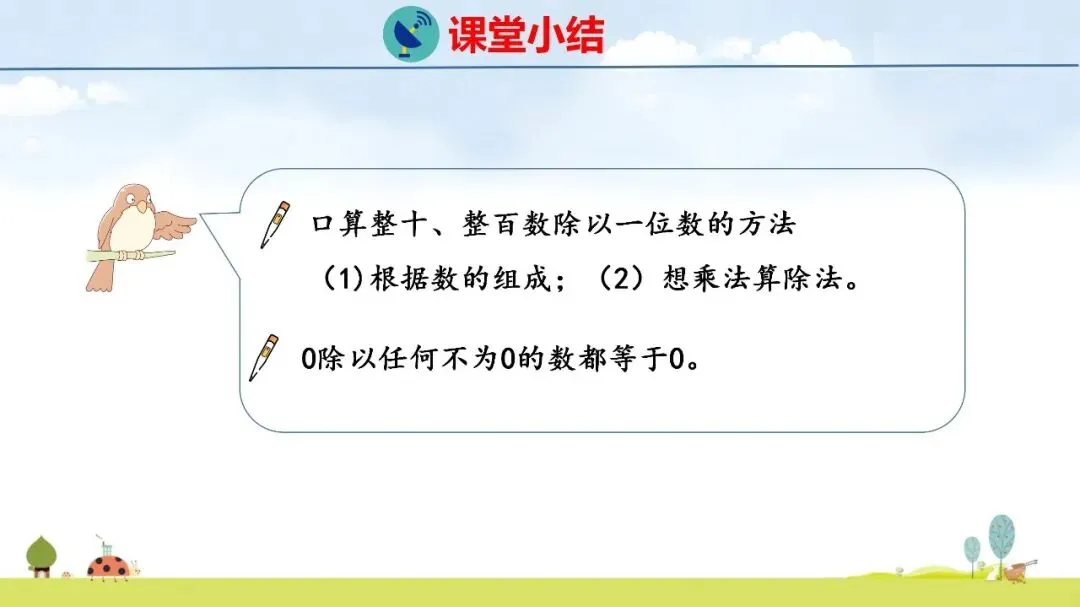 课堂小结

口算整十、整百数除以一位数的方法

(1)根据数的组成；(2)想乘法算除法。

0除以任何不为0的数都等于0。